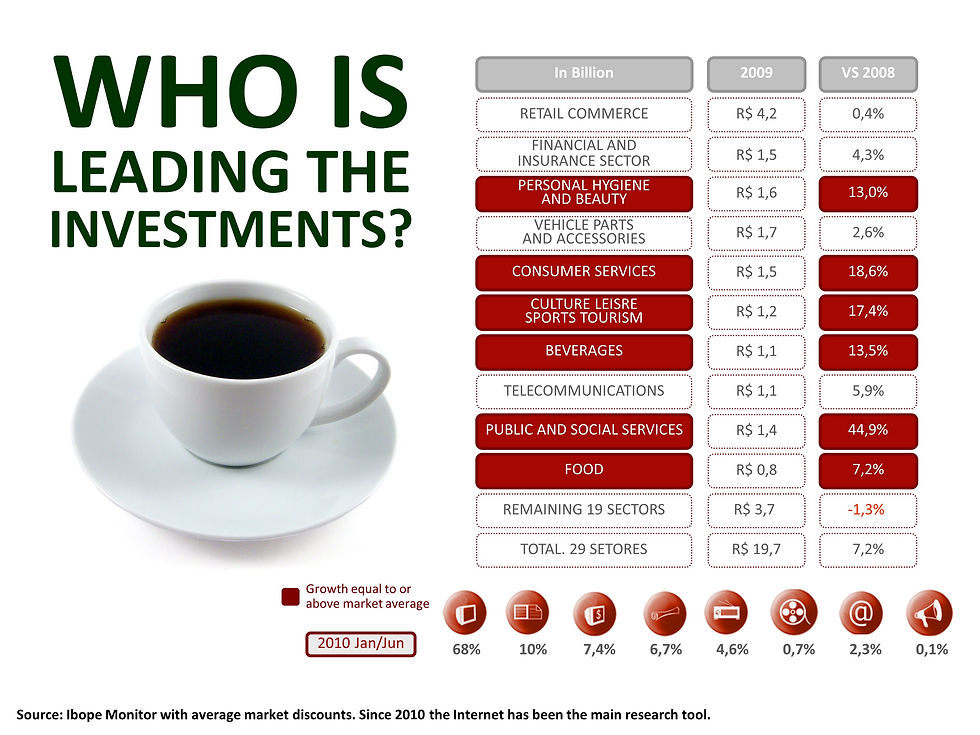 WHO IS LEADING THE INVESTMENTS?

| In Billion | 2009 | VS 2008 |
|---|---|---|
| RETAIL COMMERCE | R$ 4,2 | 0,4% |
| FINANCIAL AND INSURANCE SECTOR | R$ 1,5 | 4,3% |
| PERSONAL HYGIENE AND BEAUTY | R$ 1,6 | 13,0% |
| VEHICLE PARTS AND ACCESSORIES | R$ 1,7 | 2,6% |
| CONSUMER SERVICES | R$ 1,5 | 18,6% |
| CULTURE LEISRE SPORTS TOURISM | R$ 1,2 | 17,4% |
| BEVERAGES | R$ 1,1 | 13,5% |
| TELECOMMUNICATIONS | R$ 1,1 | 5,9% |
| PUBLIC AND SOCIAL SERVICES | R$ 1,4 | 44,9% |
| FOOD | R$ 0,8 | 7,2% |
| REMAINING 19 SECTORS | R$ 3,7 | -1,3% |
| TOTAL. 29 SETORES | R$ 19,7 | 7,2% |

Growth equal to or above market average

2010 Jan/Jun

68% 10% 7,4% 6,7% 4,6% 0,7% 2,3% 0,1%

Source: Ibope Monitor with average market discounts. Since 2010 the Internet has been the main research tool.